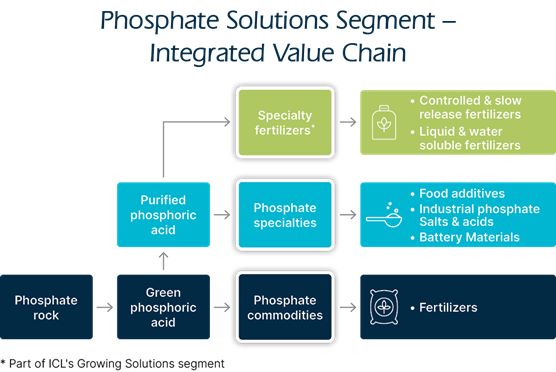 Phosphate Solutions Segment – Integrated Value Chain

Specialty fertilizers*

• Controlled & slow release fertilizers
• Liquid & water soluble fertilizers

Purified phosphoric acid

Phosphate specialties

• Food additives
• Industrial phosphate Salts & acids
• Battery Materials

Phosphate rock

Green phosphoric acid

Phosphate commodities

• Fertilizers

* Part of ICL's Growing Solutions segment